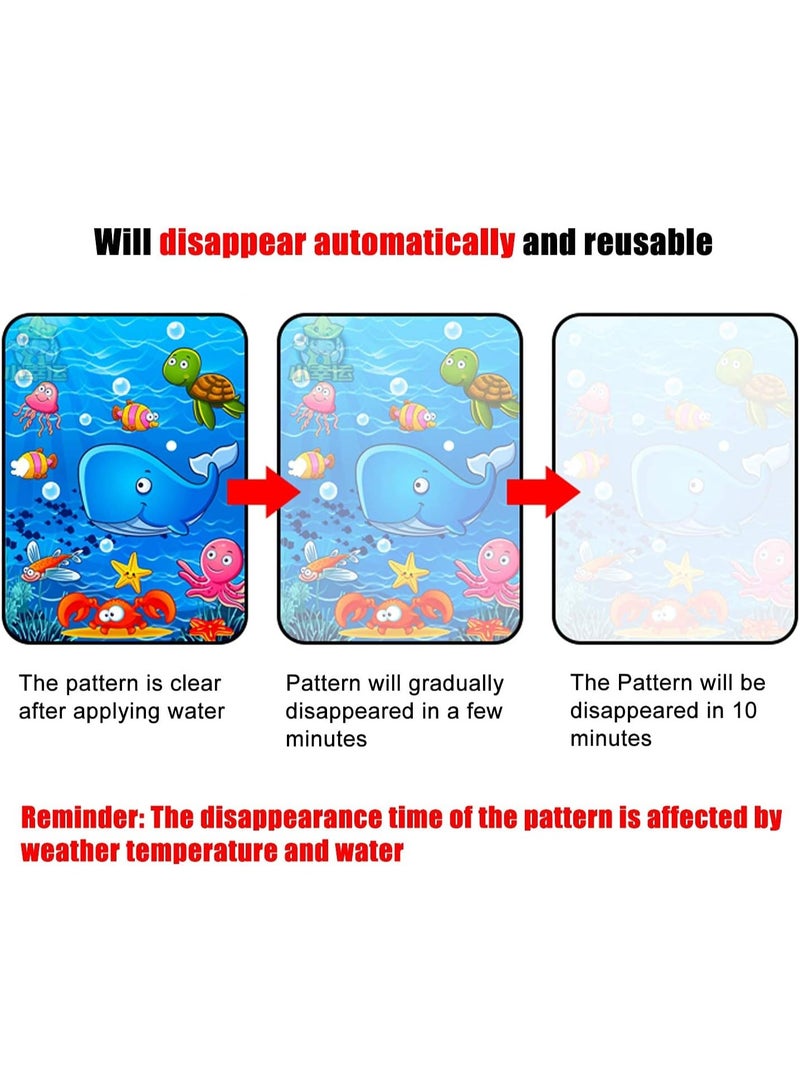 Will disappear automatically and reusable

The pattern is clear after applying water

Pattern will gradually disappeared in a few minutes

The Pattern will be disappeared in 10 minutes

Reminder: The disappearance time of the pattern is affected by weather temperature and water